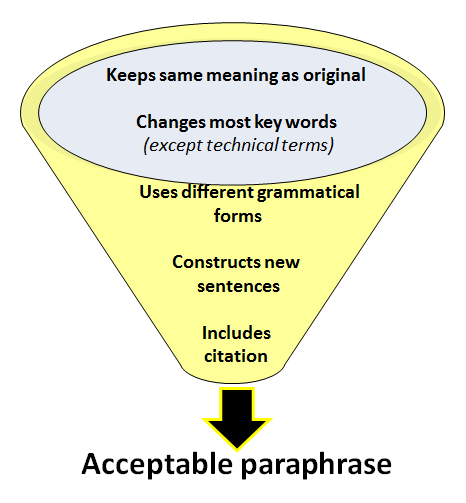 Keeps same meaning as original

Changes most key words
(except technical terms)

Uses different grammatical forms

Constructs new sentences

Includes citation

Acceptable paraphrase